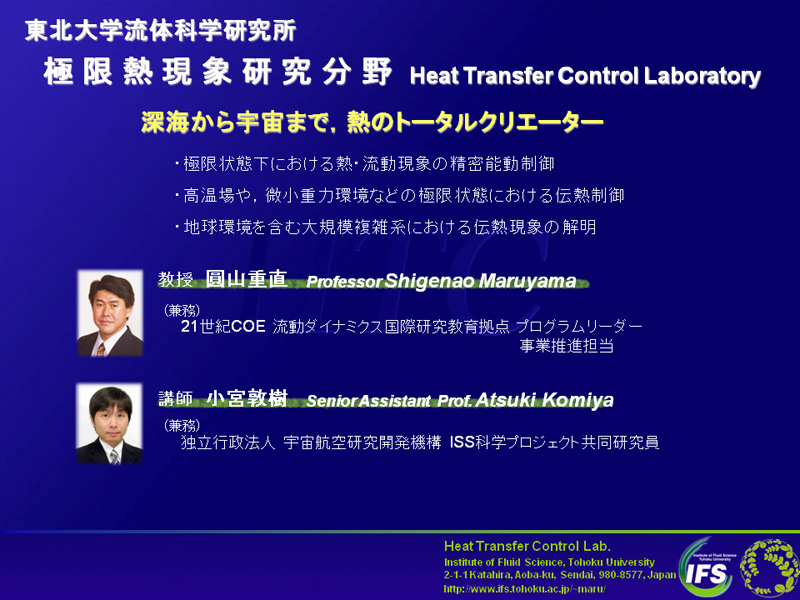 東北大学流体科学研究所
極限熱現象研究分野 Heat Transfer Control Laboratory

深海から宇宙まで，熱のトータルクリエーター

・極限状態下における熱・流動現象の精密能動制御
・高温場や，微小重力環境などの極限状態における伝熱制御
・地球環境を含む大規模複雑系における伝熱現象の解明

HTC

教授 圓山重直 Professor Shigenao Maruyama
(兼務)
21世紀COE 流動ダイナミクス国際研究教育拠点 プログラムリーダー
事業推進担当

講師 小宮敦樹 Senior Assistant Prof. Atsuki Komiya
(兼務)
独立行政法人 宇宙航空研究開発機構 ISS科学プロジェクト共同研究員

Heat Transfer Control Lab.
Institute of Fluid Science, Tohoku University
2-1-1 Katahira, Aoba-ku, Sendai, 980-8577, Japan
http://www.ifs.tohoku.ac.jp/~maru/

Institute of Fluid Science Tohoku University
IFS